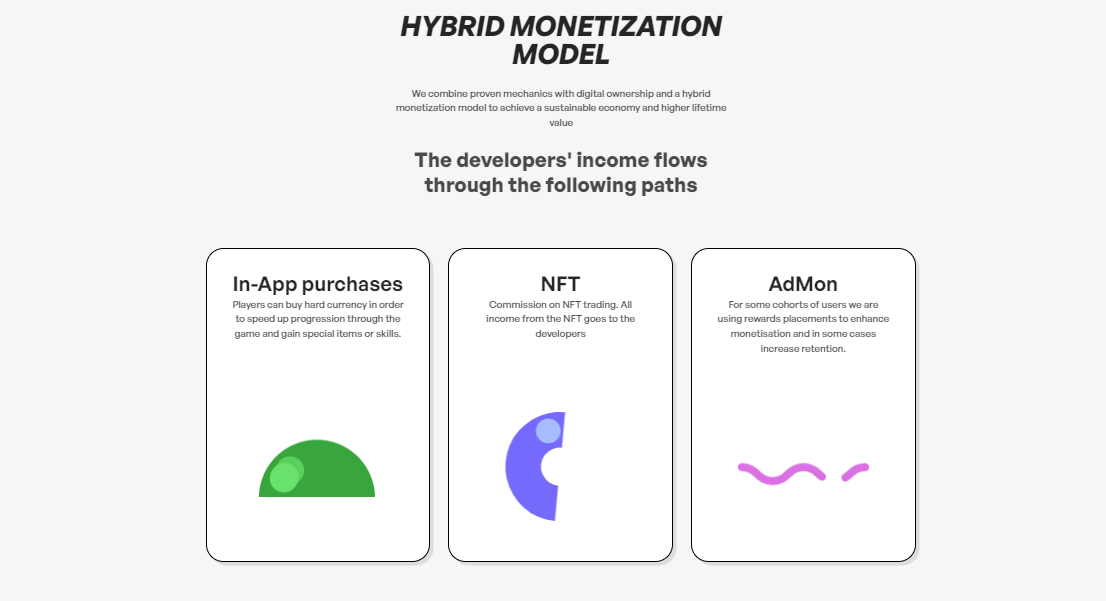 HYBRID MONETIZATION MODEL

We combine proven mechanics with digital ownership and a hybrid monetization model to achieve a sustainable economy and higher lifetime value

The developers' income flows through the following paths

In-App purchases

Players can buy hard currency in order to speed up progression through the game and gain special items or skills.

NFT

Commission on NFT trading. All income from the NFT goes to the developers

AdMon

For some cohorts of users we are using rewards placements to enhance monetisation and in some cases increase retention.